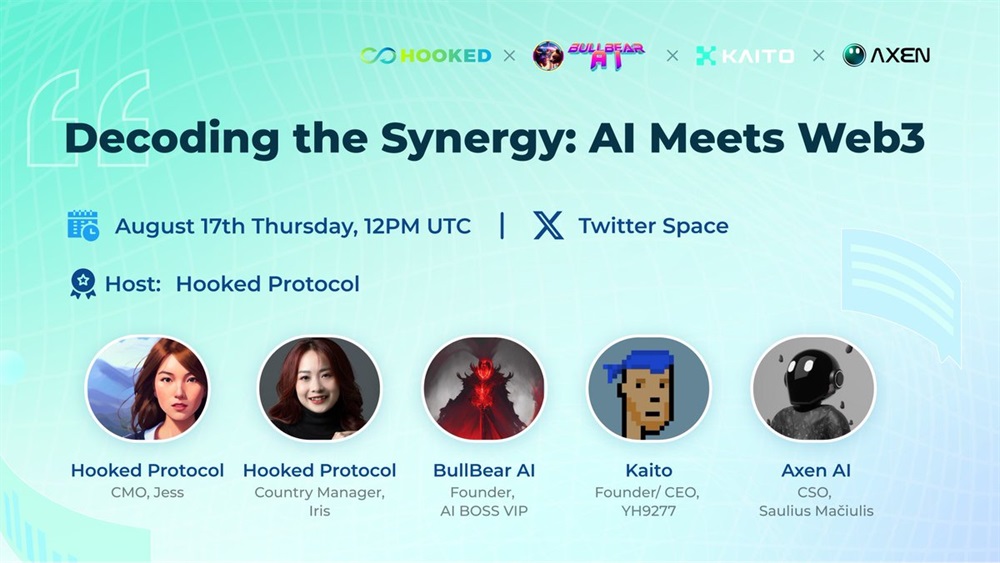 HOOKED × BULLBEAR AI × KAITO × AXEN

Decoding the Synergy: AI Meets Web3

August 17th Thursday, 12PM UTC | Twitter Space

Host: Hooked Protocol

Hooked Protocol
CMO, Jess

Hooked Protocol
Country Manager, Iris

BullBear AI
Founder, AI BOSS VIP

Kaito
Founder/ CEO, YH9277

Axen AI
CSO, Saulius Mačiulis